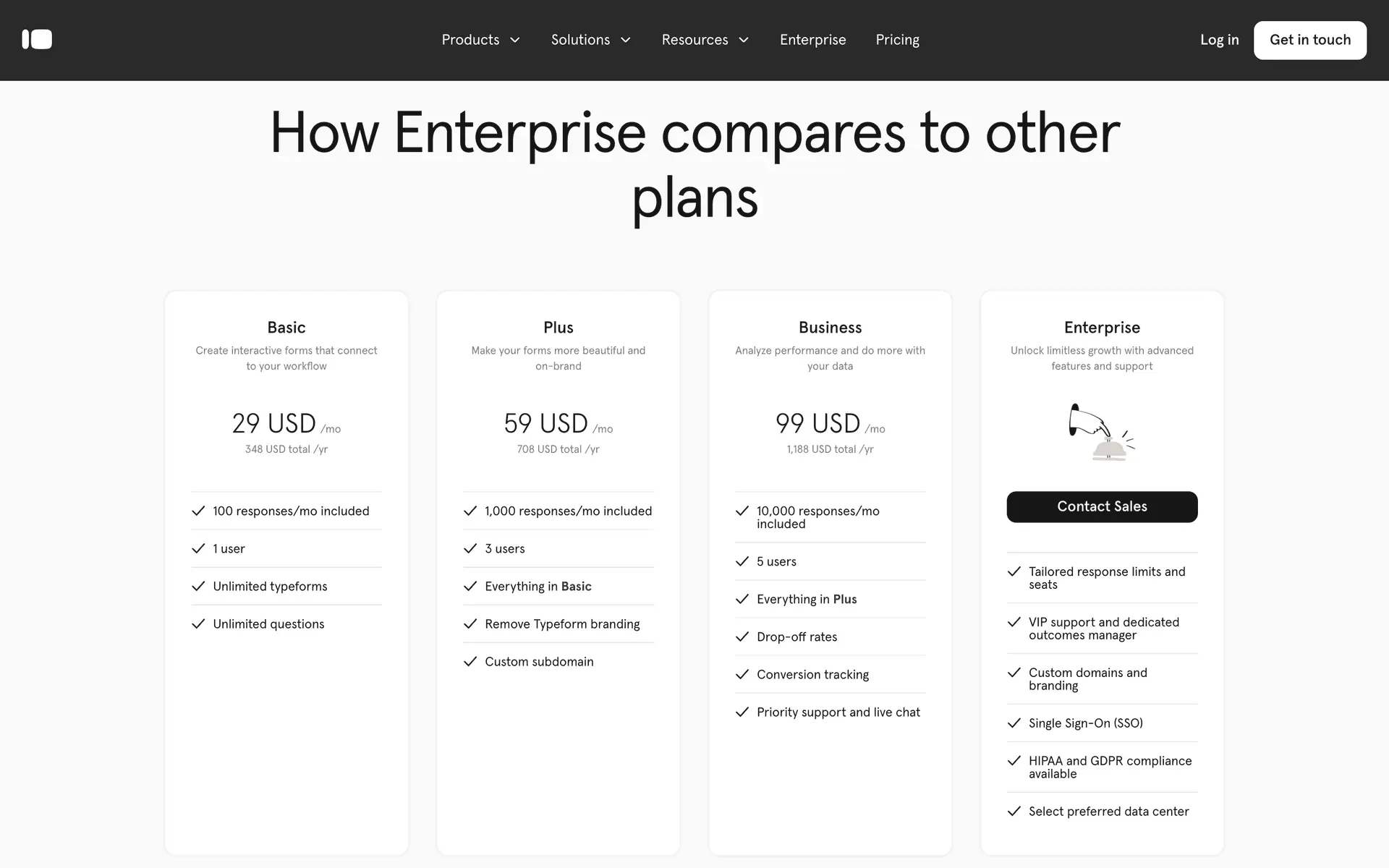 Products Solutions Resources Enterprise Pricing Log in Get in touch

How Enterprise compares to other plans

Basic
Create interactive forms that connect to your workflow
29 USD /mo
348 USD total /yr
100 responses/mo included
1 user
Unlimited typeforms
Unlimited questions

Plus
Make your forms more beautiful and on-brand
59 USD /mo
708 USD total /yr
1,000 responses/mo included
3 users
Everything in Basic
Remove Typeform branding
Custom subdomain

Business
Analyze performance and do more with your data
99 USD /mo
1,188 USD total /yr
10,000 responses/mo included
5 users
Everything in Plus
Drop-off rates
Conversion tracking
Priority support and live chat

Enterprise
Unlock limitless growth with advanced features and support
Contact Sales
Tailored response limits and seats
VIP support and dedicated outcomes manager
Custom domains and branding
Single Sign-On (SSO)
HIPAA and GDPR compliance available
Select preferred data center